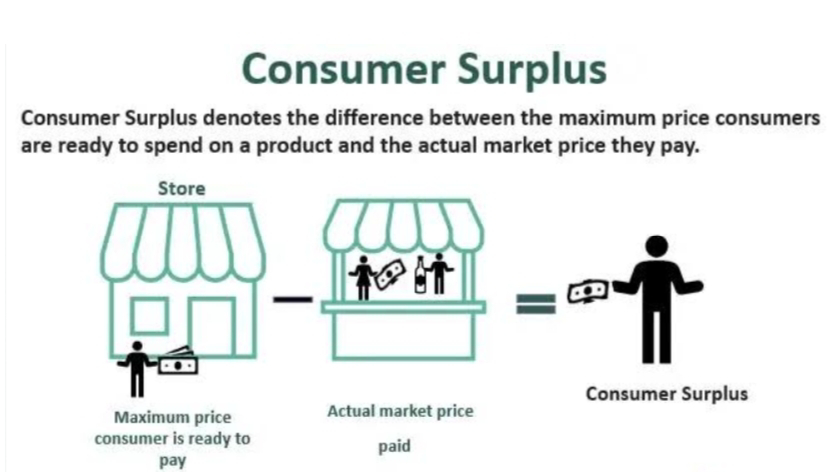 Consumer Surplus

Consumer Surplus denotes the difference between the maximum price consumers are ready to spend on a product and the actual market price they pay.

Store

Maximum price consumer is ready to pay

Actual market price paid

Consumer Surplus